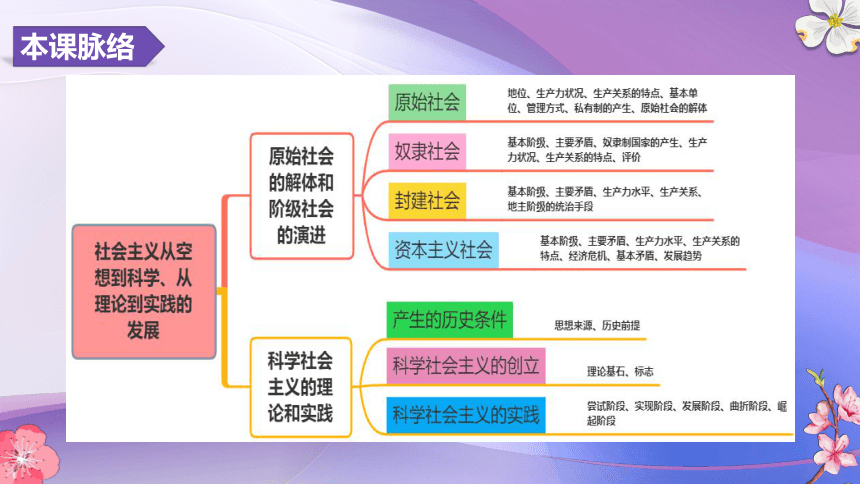 本课脉络

社会主义从空想到科学、从理论到实践的发展

原始社会的解体和阶级社会的演进

原始社会
地位、生产力状况、生产关系的特点、基本单位、管理方式、私有制的产生、原始社会的解体

奴隶社会
基本阶级、主要矛盾、奴隶制国家的产生、生产力状况、生产关系的特点、评价

封建社会
基本阶级、主要矛盾、生产力水平、生产关系、地主阶级的统治手段

资本主义社会
基本阶级、主要矛盾、生产力水平、生产关系的特点、经济危机、基本矛盾、发展趋势

科学社会主义的理论和实践

产生的历史条件
思想来源、历史前提

科学社会主义的创立
理论基石、标志

科学社会主义的实践
尝试阶段、实现阶段、发展阶段、曲折阶段、崛起阶段